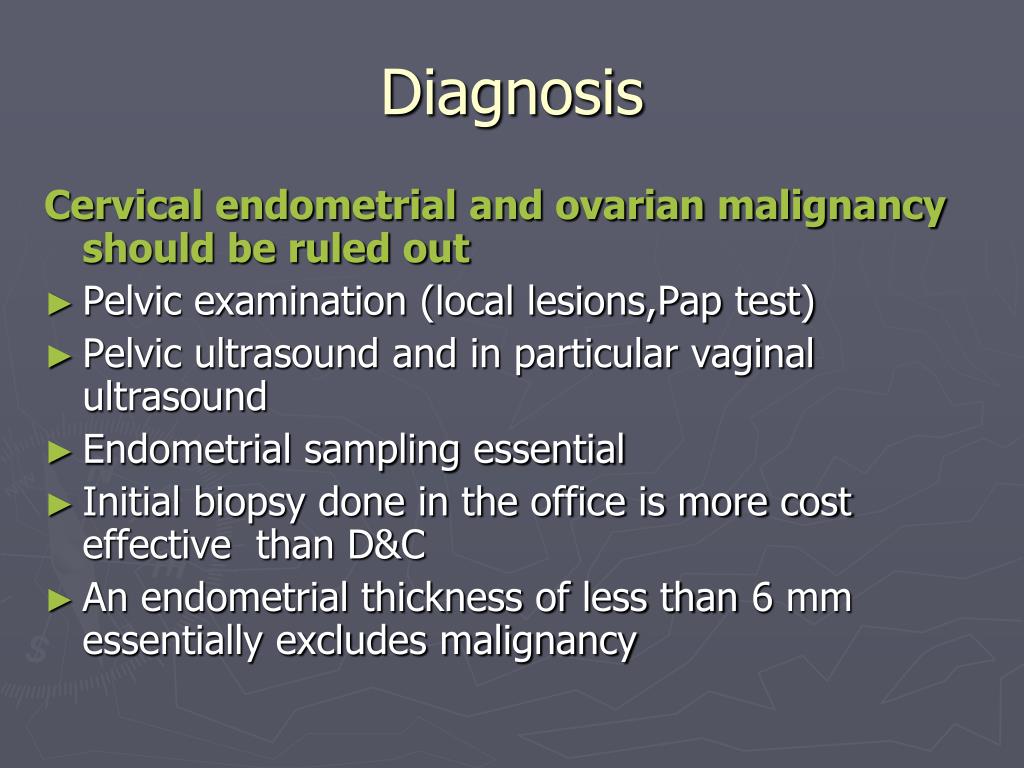 Diagnosis

Cervical endometrial and ovarian malignancy should be ruled out

► Pelvic examination (local lesions,Pap test)

► Pelvic ultrasound and in particular vaginal ultrasound

► Endometrial sampling essential

► Initial biopsy done in the office is more cost effective than D&C

► An endometrial thickness of less than 6 mm essentially excludes malignancy